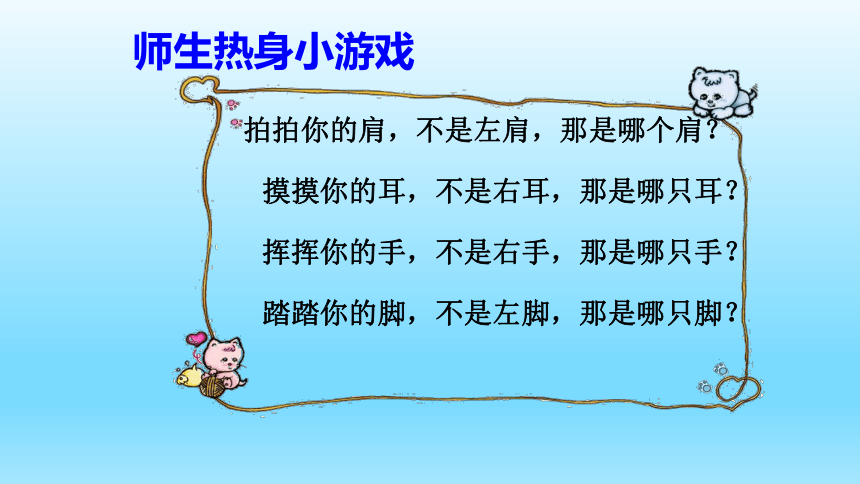 师生热身小游戏

拍拍你的肩，不是左肩，那是哪个肩？

摸摸你的耳，不是右耳，那是哪只耳？

挥挥你的手，不是右手，那是哪只手？

踏踏你的脚，不是左脚，那是哪只脚？